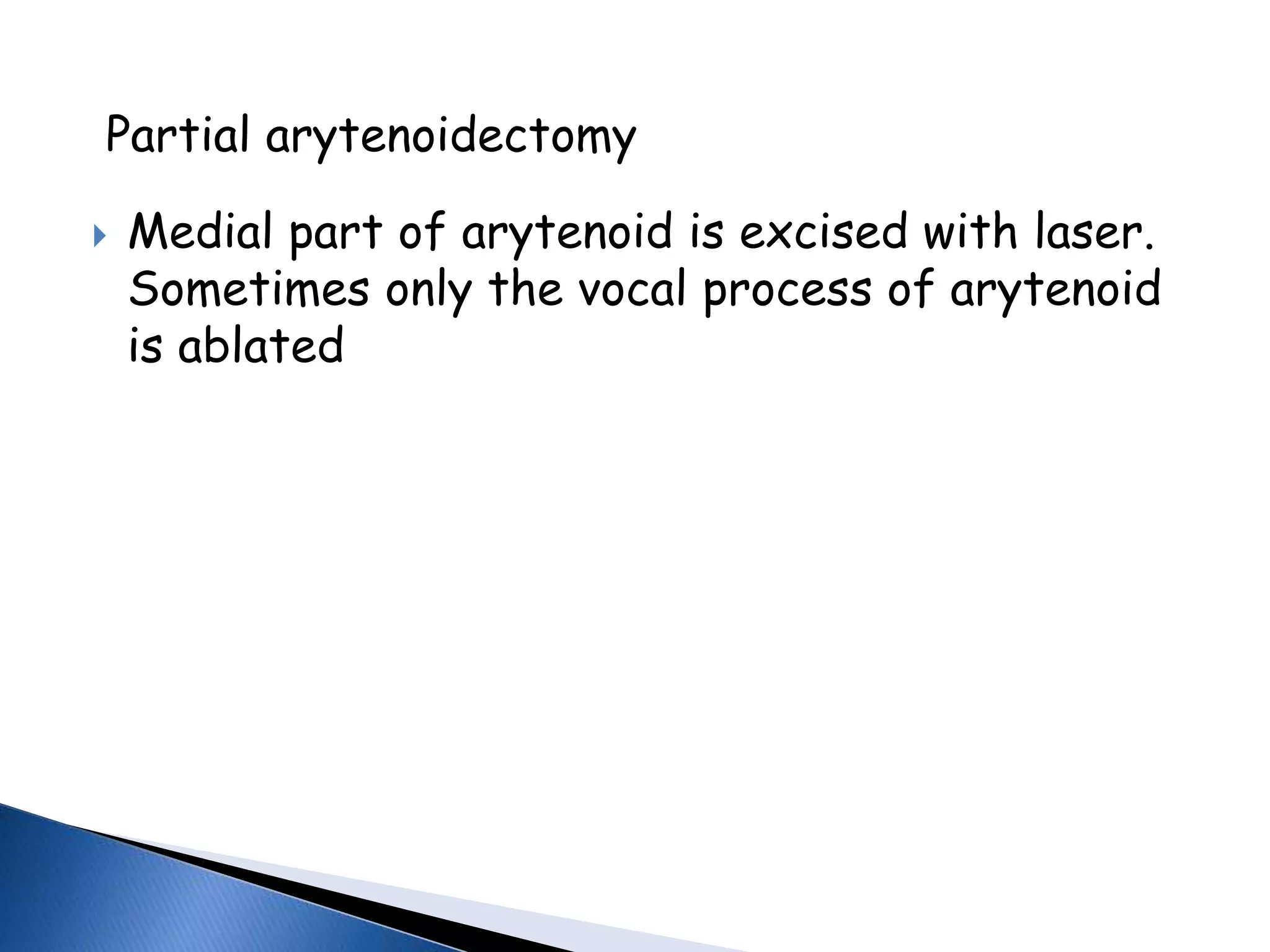 Partial arytenoidectomy

Medial part of arytenoid is excised with laser. Sometimes only the vocal process of arytenoid is ablated